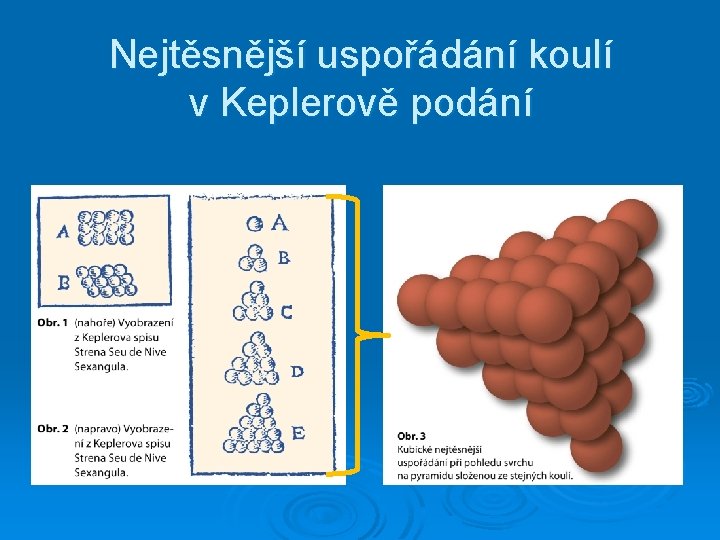 Nejtěsnější uspořádání koulí v Keplerově podání

A

B

Obr. 1 (nahoře) Vyobrazení z Keplerova spisu Strena Seu de Nive Sexangula.

Obr. 2 (napravo) Vyobrazení z Keplerova spisu Strena Seu de Nive Sexangula.

A

B

C

D

E

Obr. 3
Kubické nejtěsnější uspořádání při pohledu svrchu na pyramidu složenou ze stejných koulí.